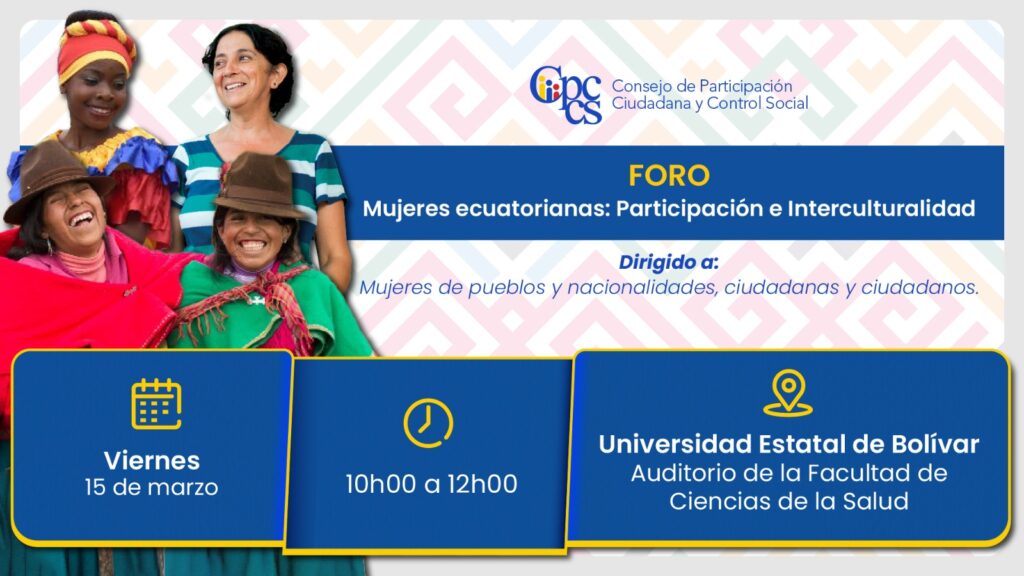 Cpccs Consejo de Participación Ciudadana y Control Social

FORO
Mujeres ecuatorianas: Participación e Interculturalidad

Dirigido a:
Mujeres de pueblos y nacionalidades, ciudadanas y ciudadanos.

Viernes
15 de marzo

10h00 a 12h00

Universidad Estatal de Bolívar
Auditorio de la Facultad de Ciencias de la Salud